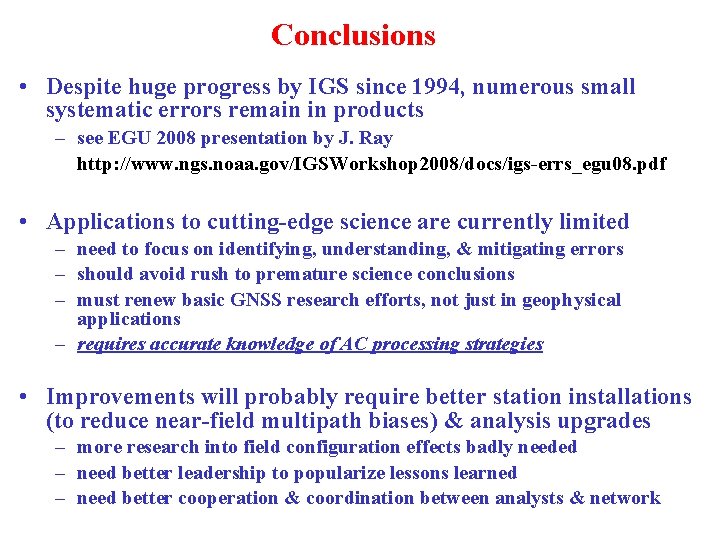 Conclusions

• Despite huge progress by IGS since 1994, numerous small systematic errors remain in products

– see EGU 2008 presentation by J. Ray

http://www.ngs.noaa.gov/IGSWorkshop2008/docs/igs-errs_egu08.pdf

• Applications to cutting-edge science are currently limited

– need to focus on identifying, understanding, & mitigating errors

– should avoid rush to premature science conclusions

– must renew basic GNSS research efforts, not just in geophysical applications

– requires accurate knowledge of AC processing strategies

• Improvements will probably require better station installations (to reduce near-field multipath biases) & analysis upgrades

– more research into field configuration effects badly needed

– need better leadership to popularize lessons learned

– need better cooperation & coordination between analysts & network